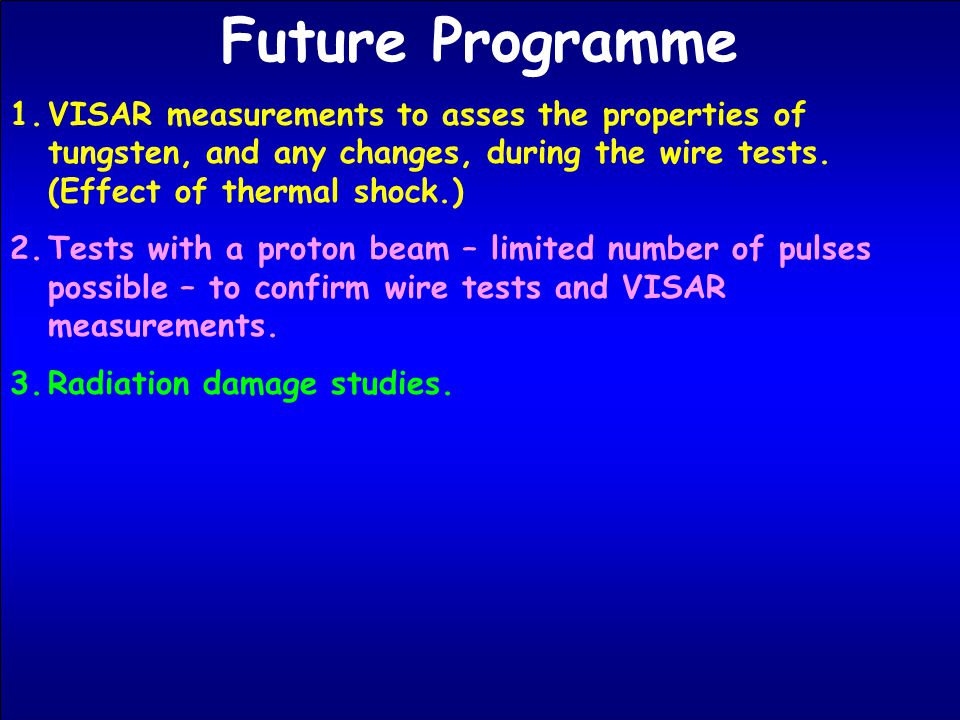 Future Programme

1. VISAR measurements to asses the properties of tungsten, and any changes, during the wire tests. (Effect of thermal shock.)

2. Tests with a proton beam – limited number of pulses possible – to confirm wire tests and VISAR measurements.

3. Radiation damage studies.